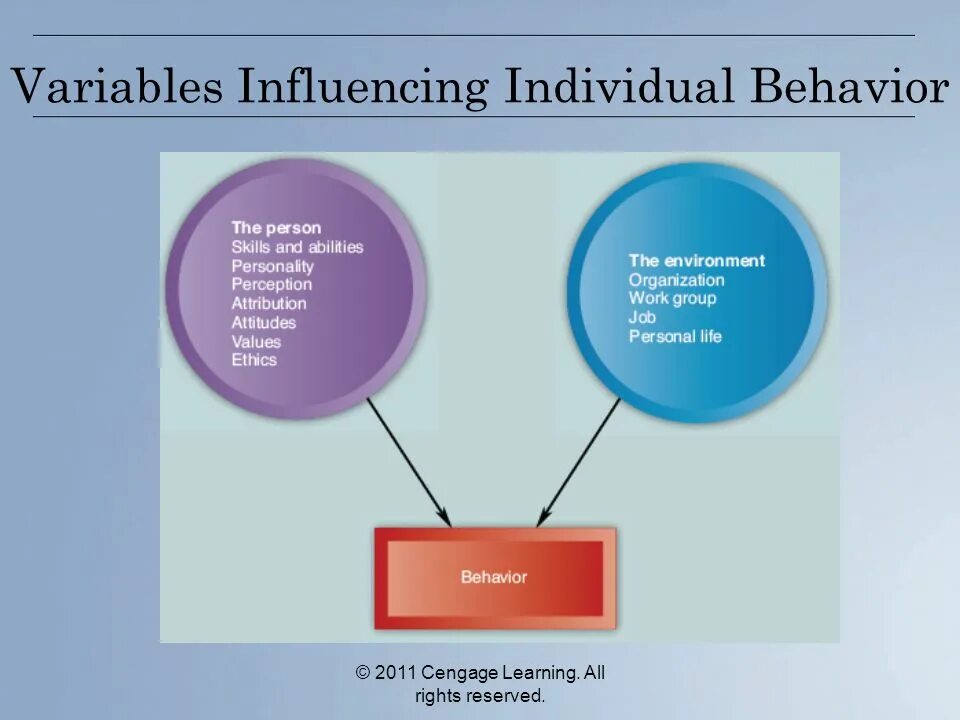 Variables Influencing Individual Behavior

The person
Skills and abilities
Personality
Perception
Attribution
Attitudes
Values
Ethics

The environment
Organization
Work group
Job
Personal life

Behavior

© 2011 Cengage Learning. All rights reserved.